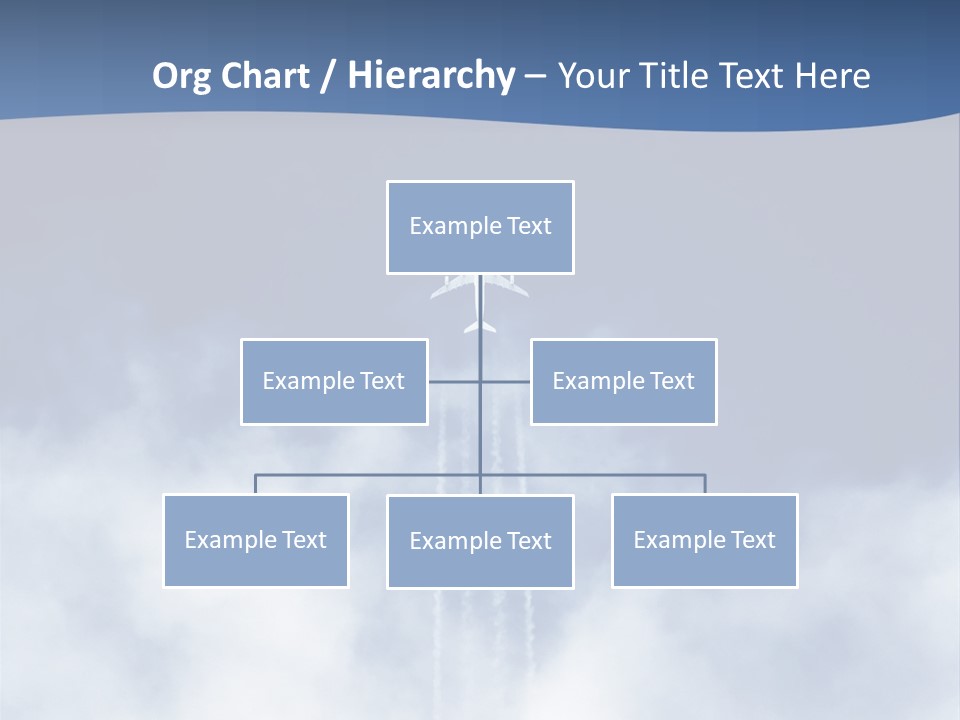 Org Chart / Hierarchy – Your Title Text Here

Example Text

Example Text

Example Text

Example Text

Example Text

Example Text